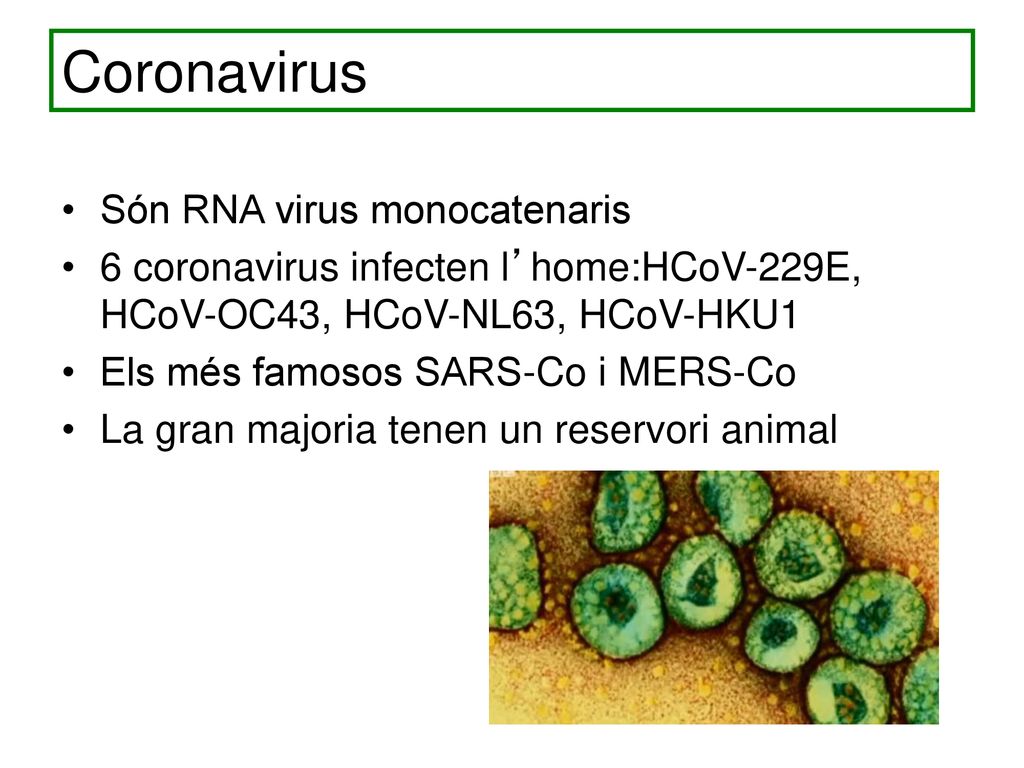 Coronavirus

• Són RNA virus monocatenaris
• 6 coronavirus infecten l’home:HCoV-229E, HCoV-OC43, HCoV-NL63, HCoV-HKU1
• Els més famosos SARS-Co i MERS-Co
• La gran majoria tenen un reservori animal